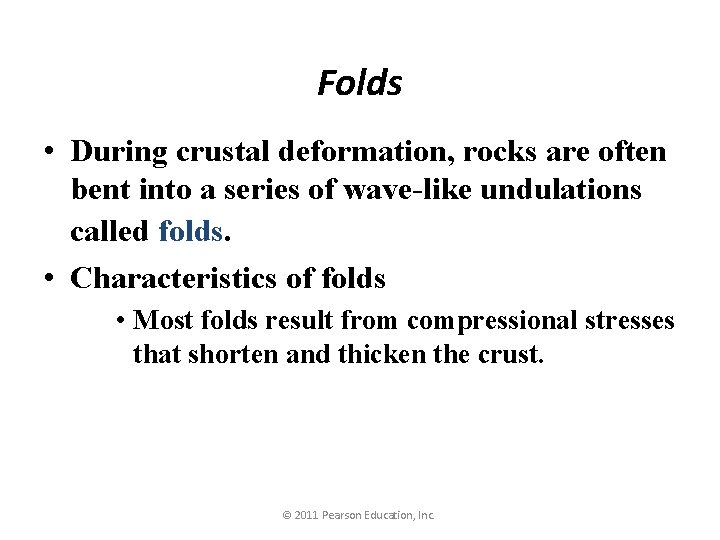 Folds

• During crustal deformation, rocks are often bent into a series of wave-like undulations called folds.

• Characteristics of folds

• Most folds result from compressional stresses that shorten and thicken the crust.

© 2011 Pearson Education, Inc.